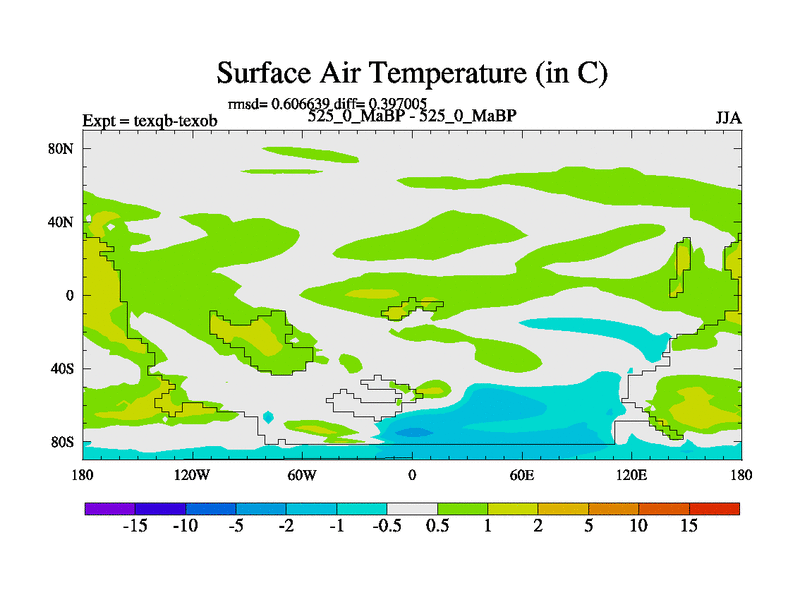 Surface Air Temperature (in C)

rmsd= 0.606639 diff= 0.397005

Expt = texqb-texob

525_0_MaBP - 525_0_MaBP

JJA

80N

40N

0

40S

80S

180

120W

60W

0

60E

120E

180

-15 -10 -5 -2 -1 -0.5 0.5 1 2 5 10 15